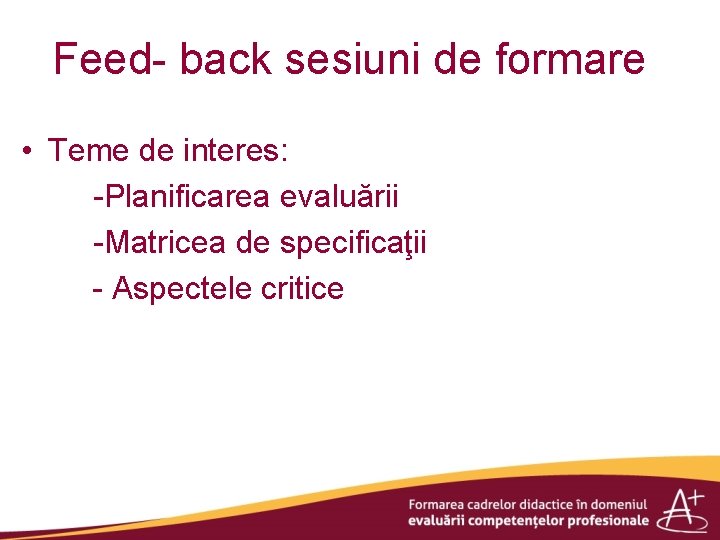 Feed- back sesiuni de formare

• Teme de interes:

-Planificarea evaluării

-Matricea de specificaţii

- Aspectele critice

Formarea cadrelor didactice în domeniul evaluării competențelor profesionale

A+